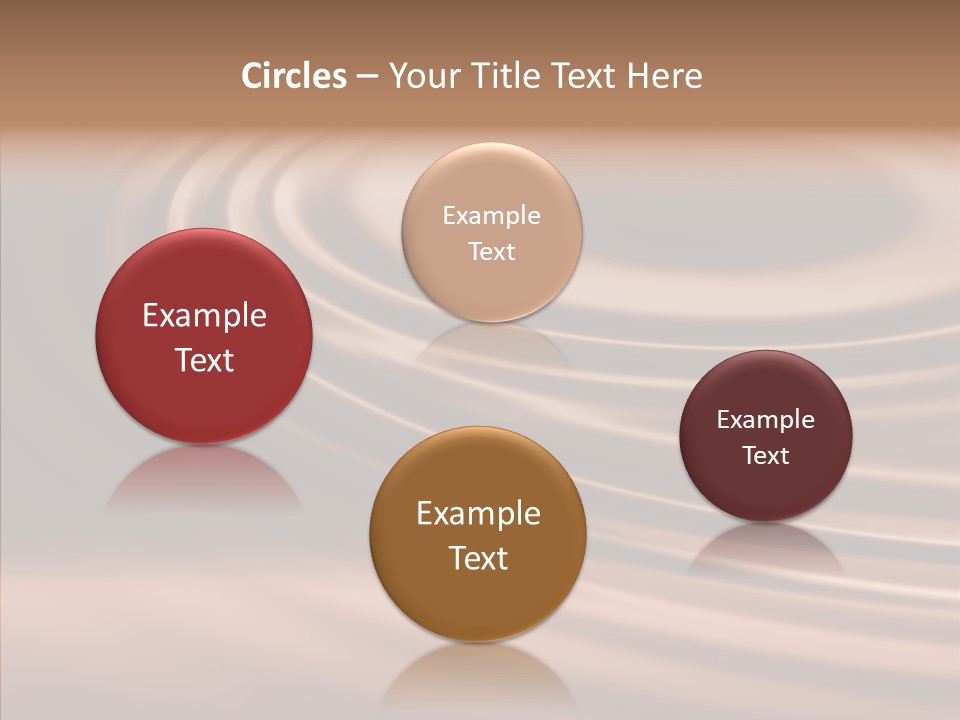 Circles – Your Title Text Here

Example Text

Example Text

Example Text

Example Text